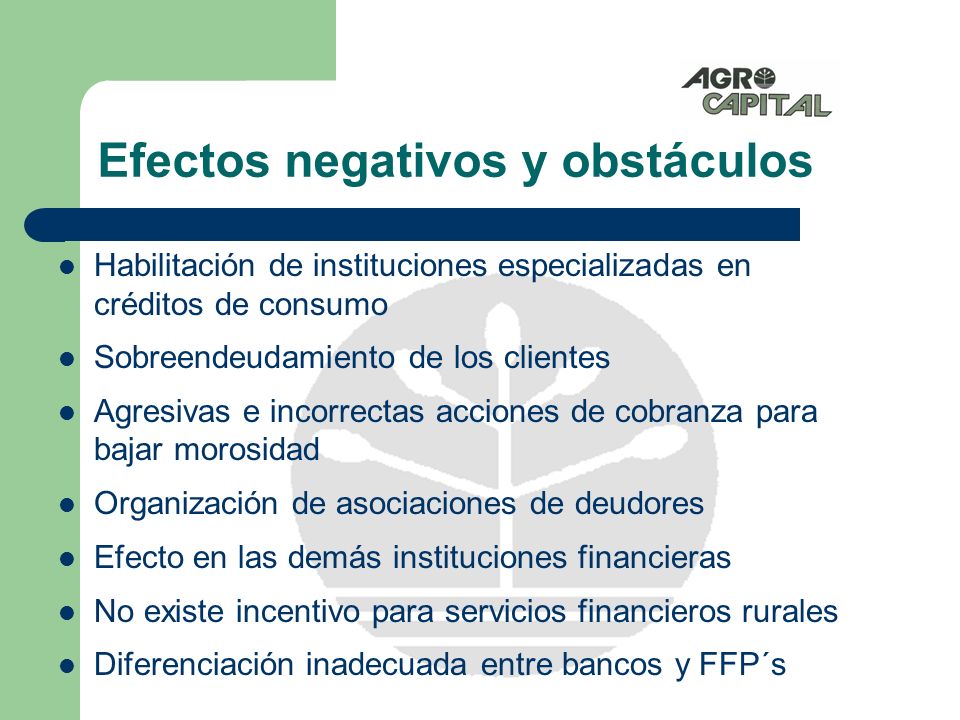 AGRO CAPITAL

Efectos negativos y obstáculos

- Habilitación de instituciones especializadas en créditos de consumo
- Sobreendeudamiento de los clientes
- Agresivas e incorrectas acciones de cobranza para bajar morosidad
- Organización de asociaciones de deudores
- Efecto en las demás instituciones financieras
- No existe incentivo para servicios financieros rurales
- Diferenciación inadecuada entre bancos y FFP´s